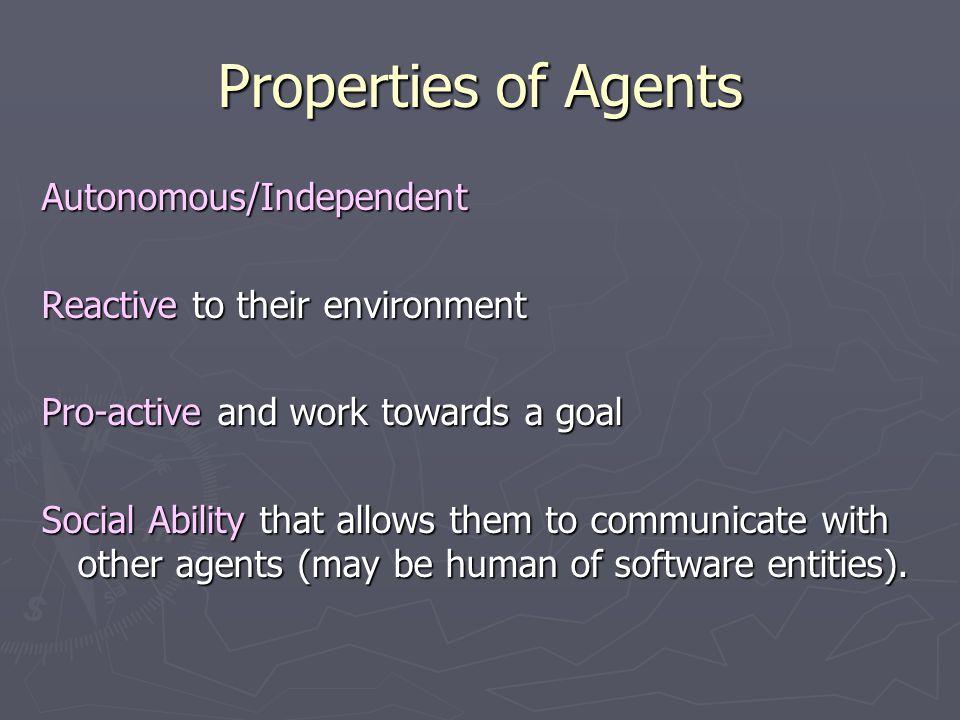 Properties of Agents

Autonomous/Independent

Reactive to their environment

Pro-active and work towards a goal

Social Ability that allows them to communicate with other agents (may be human of software entities).